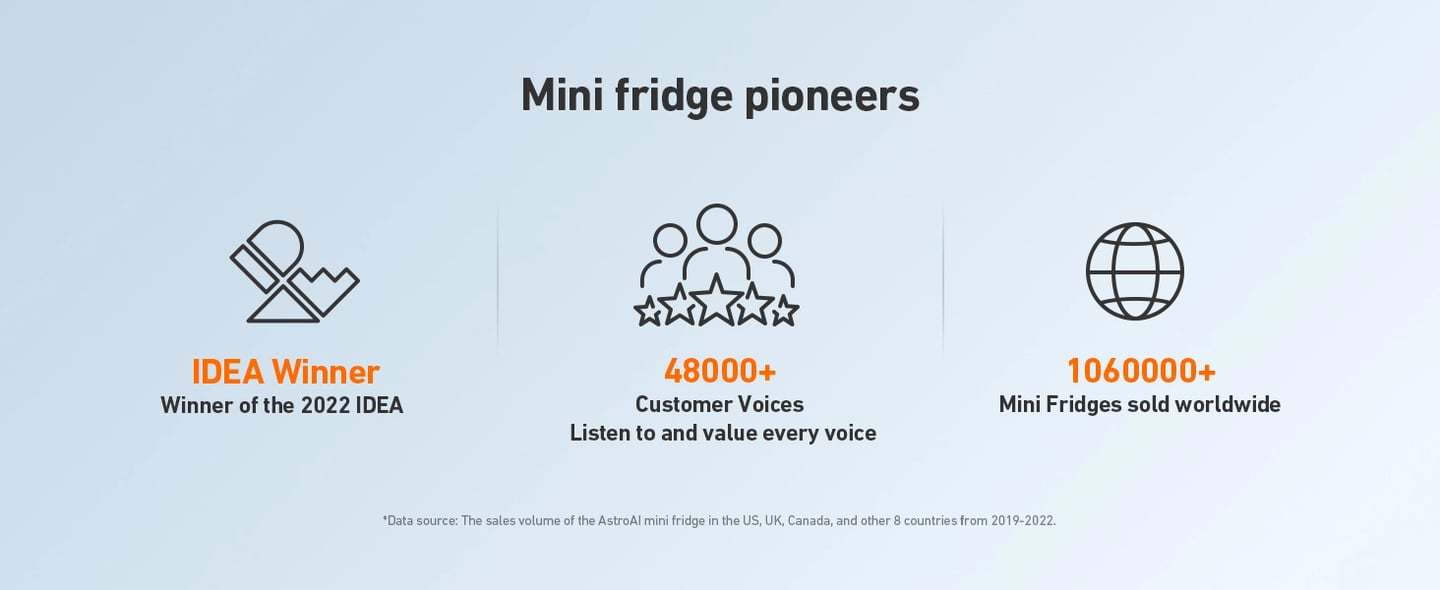 Mini fridge pioneers

IDEA Winner
Winner of the 2022 IDEA

48000+
Customer Voices
Listen to and value every voice

1060000+
Mini Fridges sold worldwide

*Data source: The sales volume of the AstroAI mini fridge in the US, UK, Canada, and other 8 countries from 2019-2022.